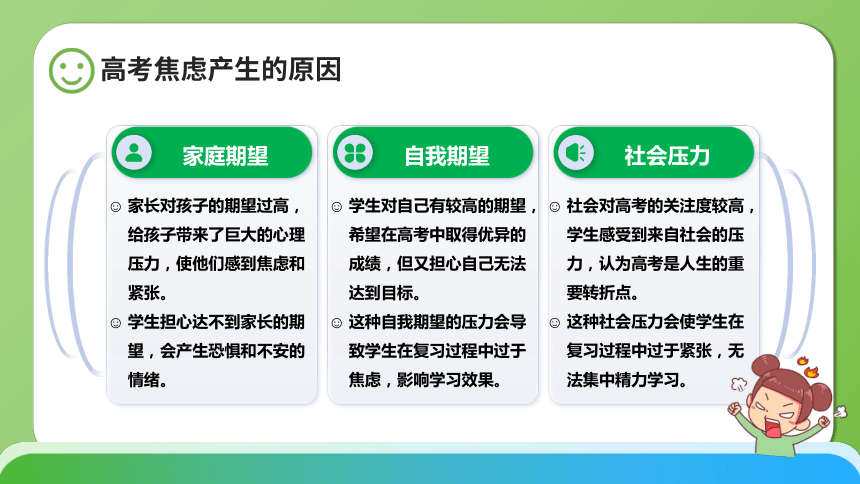 高考焦虑产生的原因

家庭期望

☺ 家长对孩子的期望过高，给孩子带来了巨大的心理压力，使他们感到焦虑和紧张。

☺ 学生担心达不到家长的期望，会产生恐惧和不安的情绪。

自我期望

☺ 学生对自己有较高的期望，希望在高考中取得优异的成绩，但又担心自己无法达到目标。

☺ 这种自我期望的压力会导致学生在复习过程中过于焦虑，影响学习效果。

社会压力

☺ 社会对高考的关注度较高，学生感受到来自社会的压力，认为高考是人生的重要转折点。

☺ 这种社会压力会使学生在复习过程中过于紧张，无法集中精力学习。